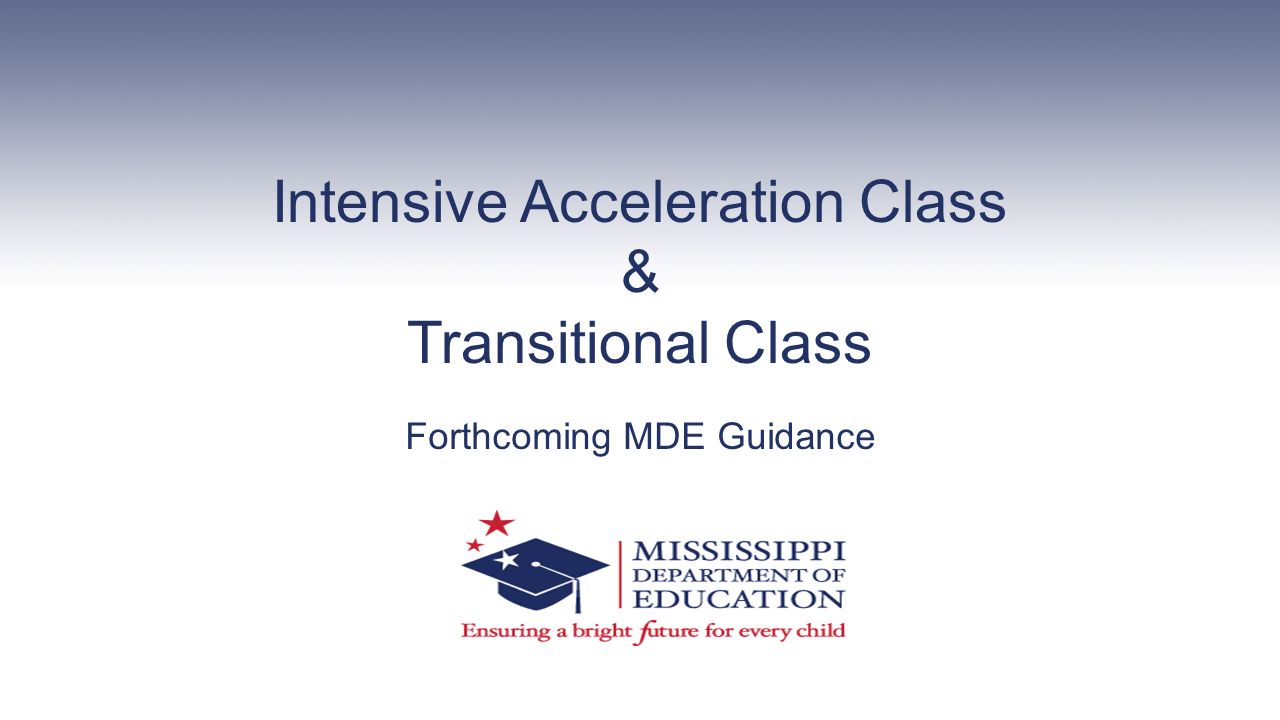 Intensive Acceleration Class
&
Transitional Class

Forthcoming MDE Guidance

MISSISSIPPI
DEPARTMENT OF
EDUCATION
Ensuring a bright future for every child